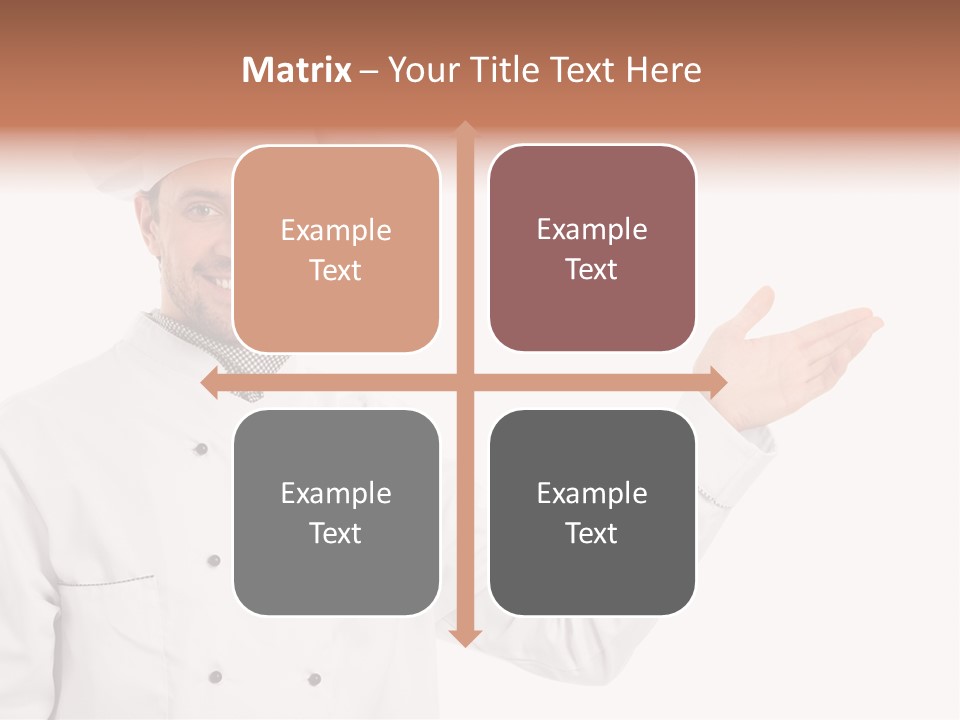 Matrix – Your Title Text Here

Example Text

Example Text

Example Text

Example Text